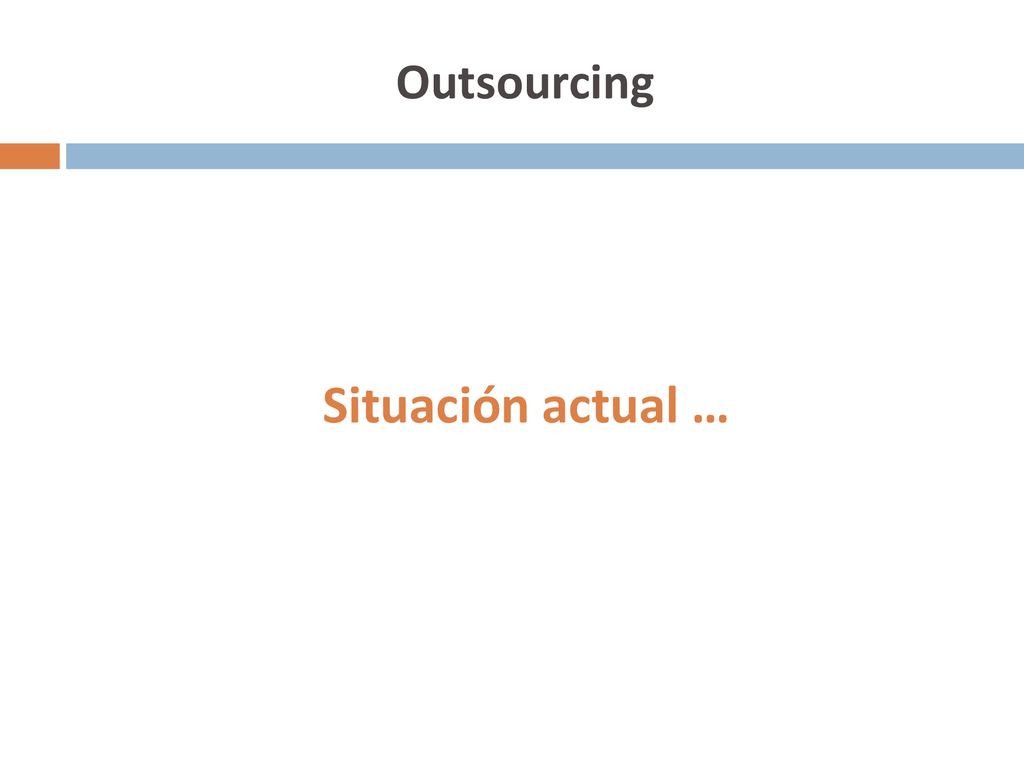 Outsourcing

Situación actual …